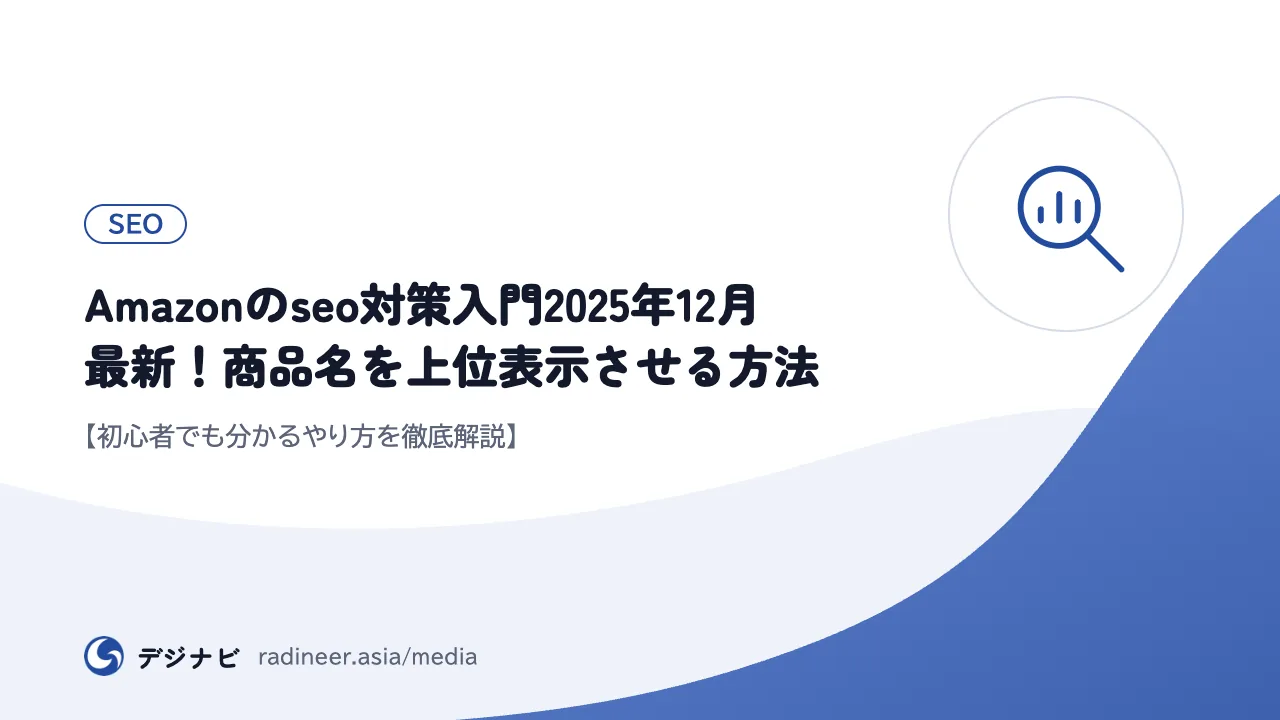 SEO

Amazonのseo対策入門2025年12月
最新！商品名を上位表示させる方法

【初心者でも分かるやり方を徹底解説】

デジナビ radineer.asia/media